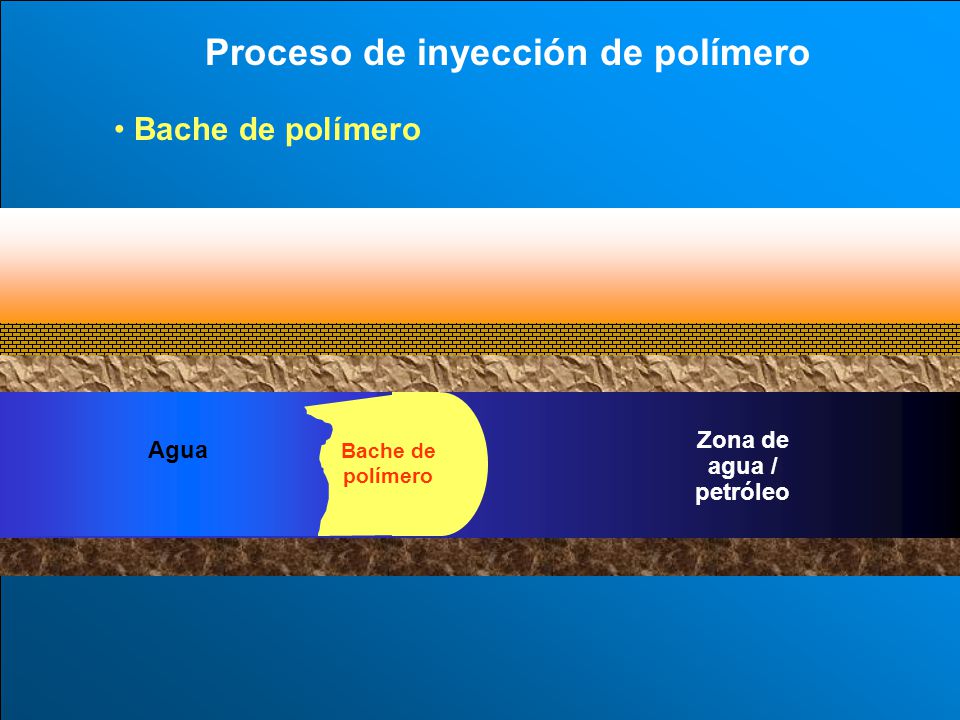 Proceso de inyección de polímero

• Bache de polímero

Agua

Bache de polímero

Zona de agua / petróleo